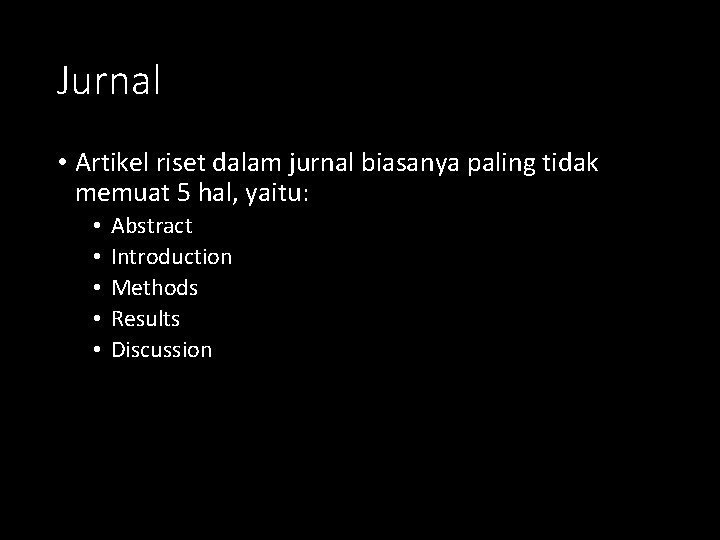 Jurnal

• Artikel riset dalam jurnal biasanya paling tidak memuat 5 hal, yaitu:
  • Abstract
  • Introduction
  • Methods
  • Results
  • Discussion